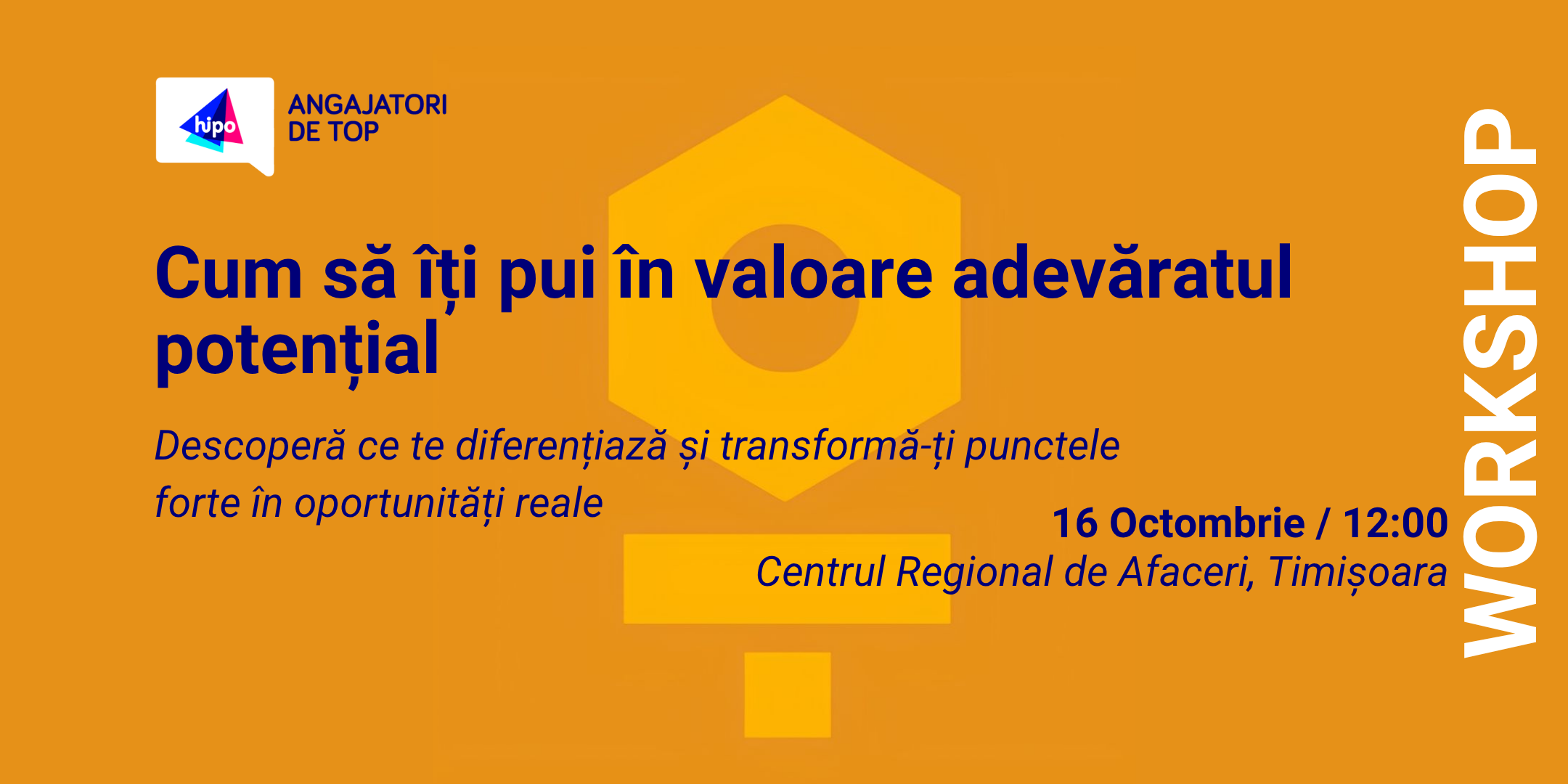 hipo ANGAJATORI DE TOP

Cum să îți pui în valoare adevăratul potențial

Descoperă ce te diferențiază și transformă-ți punctele forte în oportunități reale

16 Octombrie / 12:00
Centrul Regional de Afaceri, Timișoara

WORKSHOP